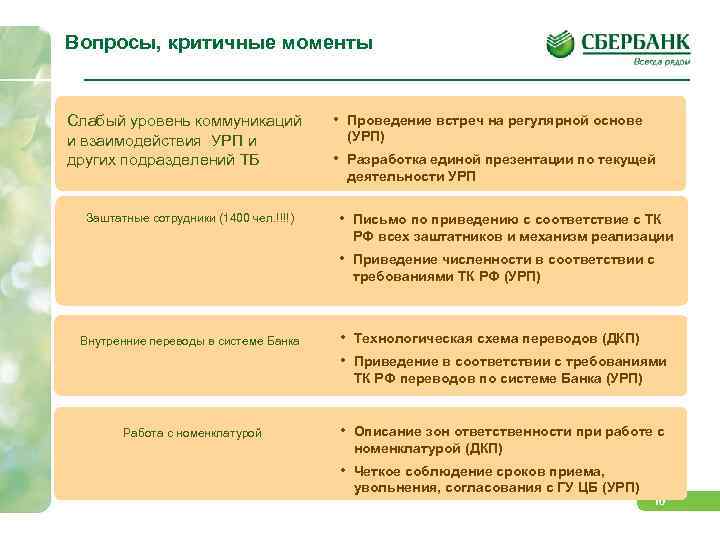 Вопросы, критичные моменты

СБЕРБАНК
Всегда рядом

Слабый уровень коммуникаций и взаимодействия УРП и других подразделений ТБ

• Проведение встреч на регулярной основе (УРП)
• Разработка единой презентации по текущей деятельности УРП

Заштатные сотрудники (1400 чел.!!!!)

• Письмо по приведению с соответствие с ТК РФ всех заштатников и механизм реализации
• Приведение численности в соответствии с требованиями ТК РФ (УРП)

Внутренние переводы в системе Банка

• Технологическая схема переводов (ДКП)
• Приведение в соответствии с требованиями ТК РФ переводов по системе Банка (УРП)

Работа с номенклатурой

• Описание зон ответственности при работе с номенклатурой (ДКП)
• Четкое соблюдение сроков приема, увольнения, согласования с ГУ ЦБ (УРП)

10